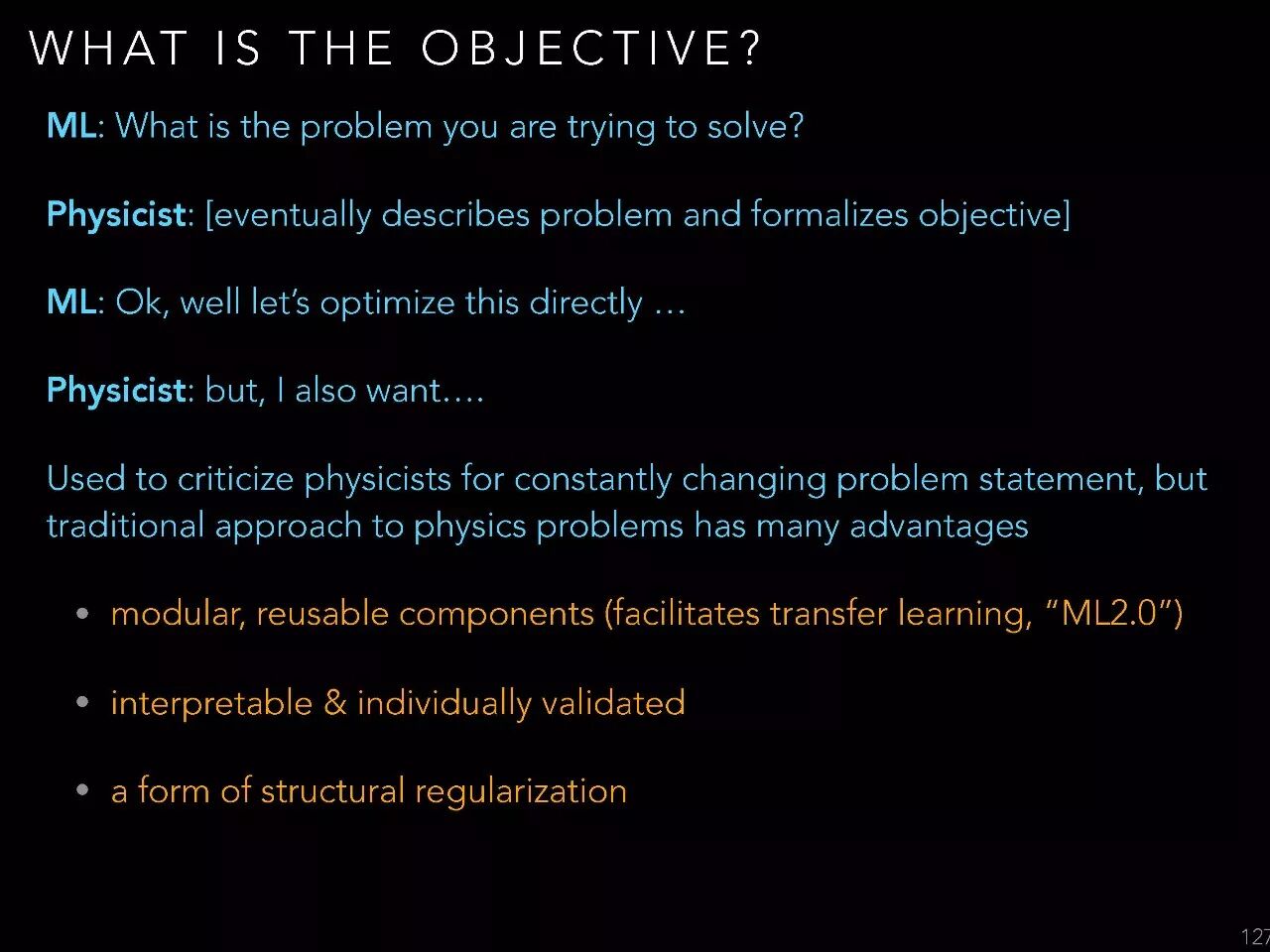 WHAT IS THE OBJECTIVE?

ML: What is the problem you are trying to solve?

Physicist: [eventually describes problem and formalizes objective]

ML: Ok, well let's optimize this directly …

Physicist: but, I also want….

Used to criticize physicists for constantly changing problem statement, but traditional approach to physics problems has many advantages

• modular, reusable components (facilitates transfer learning, "ML2.0")

• interpretable & individually validated

• a form of structural regularization

127